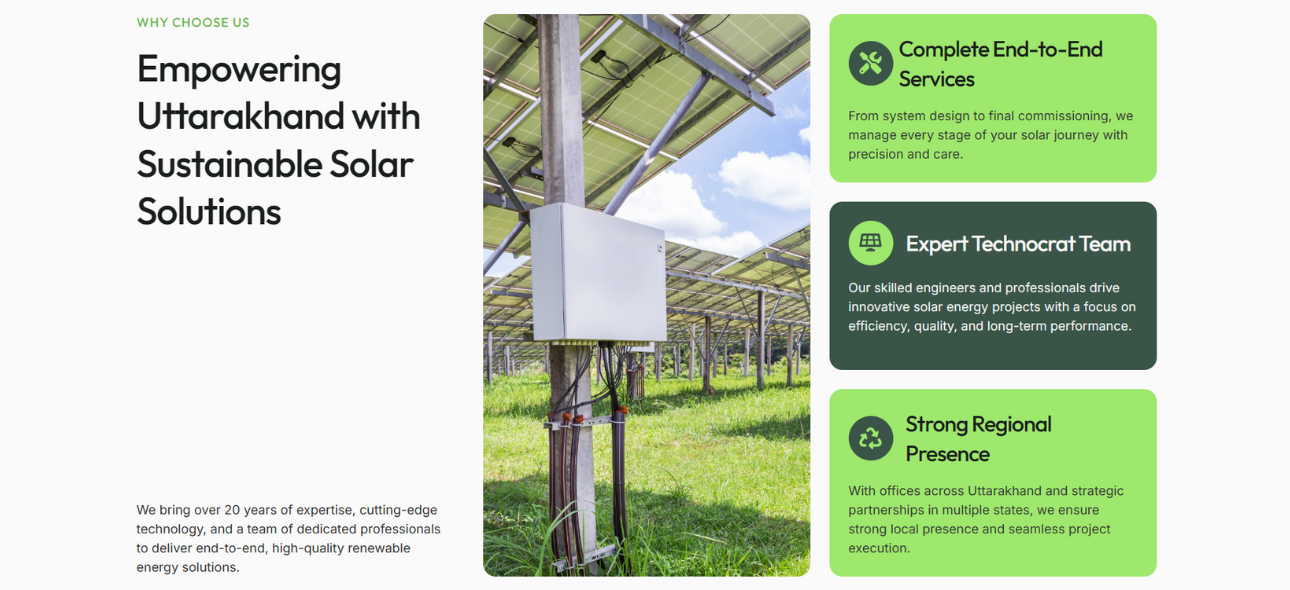 WHY CHOOSE US

Empowering Uttarakhand with Sustainable Solar Solutions

We bring over 20 years of expertise, cutting-edge technology, and a team of dedicated professionals to deliver end-to-end, high-quality renewable energy solutions.

Complete End-to-End Services

From system design to final commissioning, we manage every stage of your solar journey with precision and care.

Expert Technocrat Team

Our skilled engineers and professionals drive innovative solar energy projects with a focus on efficiency, quality, and long-term performance.

Strong Regional Presence

With offices across Uttarakhand and strategic partnerships in multiple states, we ensure strong local presence and seamless project execution.